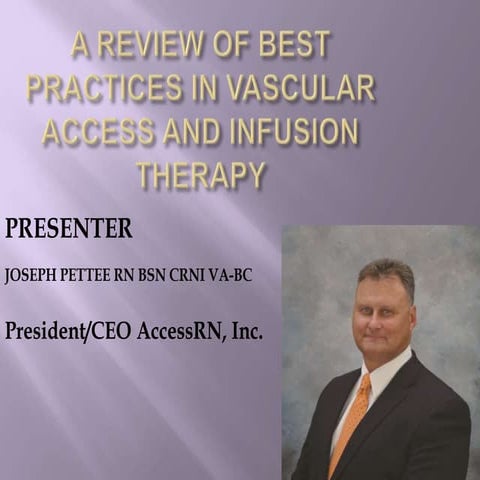 A REVIEW OF BEST PRACTICES IN VASCULAR ACCESS AND INFUSION THERAPY

PRESENTER

JOSEPH PETTEE RN BSN CRNI VA-BC

President/CEO AccessRN, Inc.